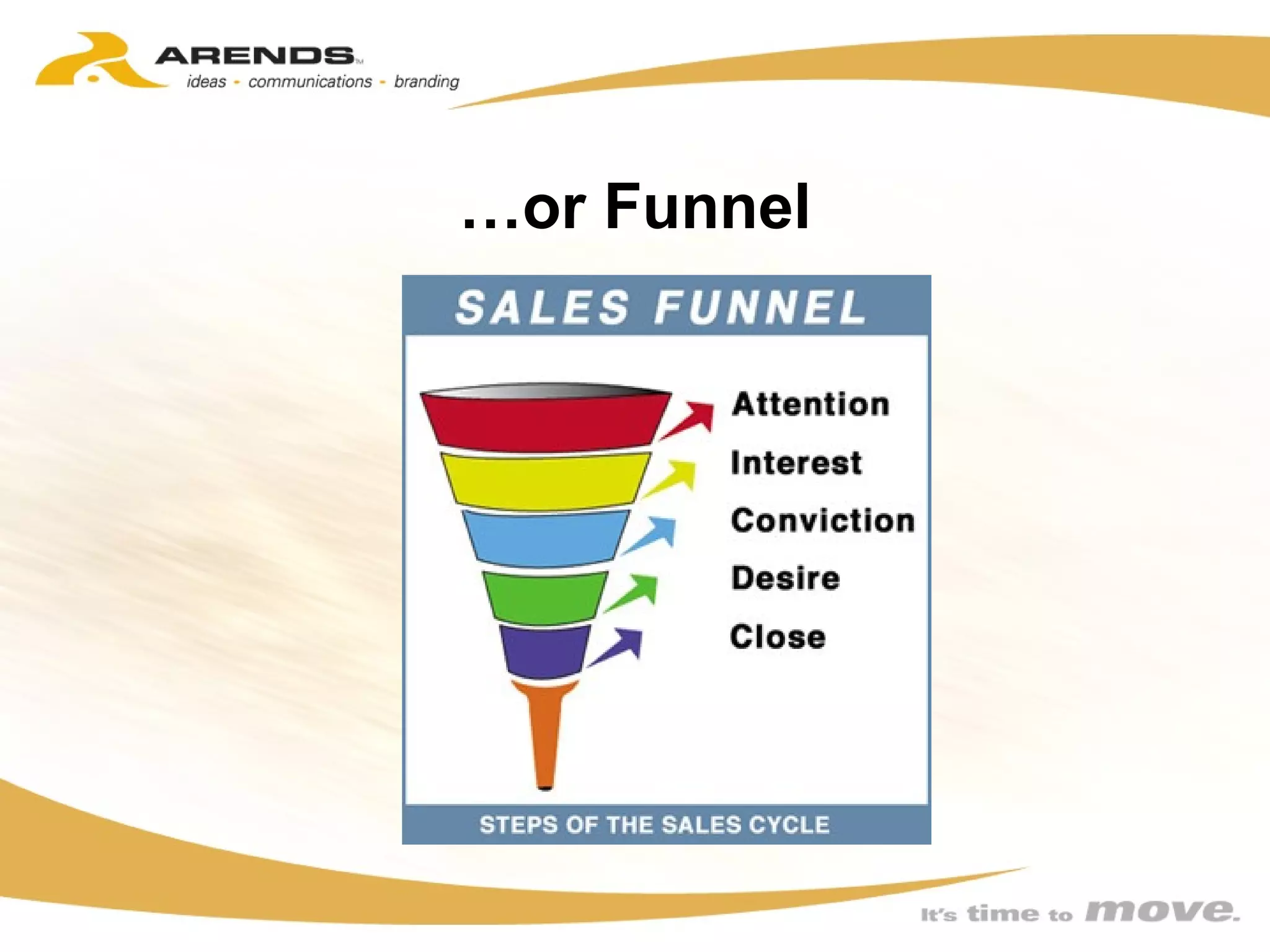 ARENDS™
ideas - communications - branding

…or Funnel

SALES FUNNEL

Attention
Interest
Conviction
Desire
Close

STEPS OF THE SALES CYCLE

It's time to move.